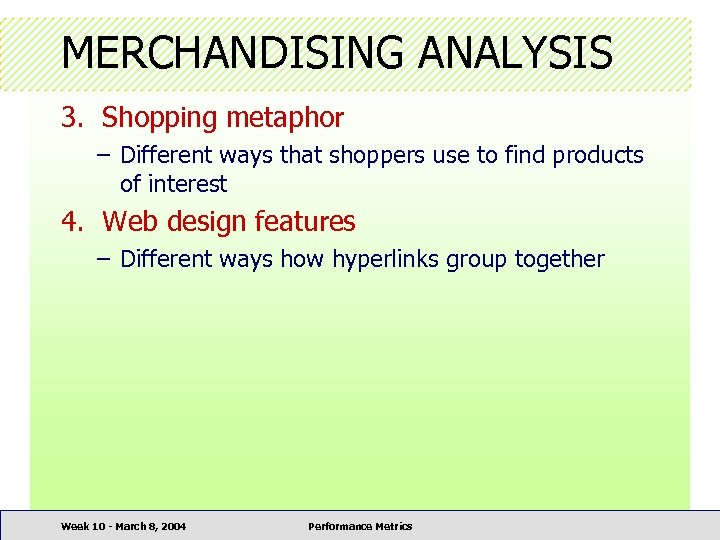 MERCHANDISING ANALYSIS

3. Shopping metaphor

– Different ways that shoppers use to find products of interest

4. Web design features

– Different ways how hyperlinks group together

Week 10 - March 8, 2004

Performance Metrics